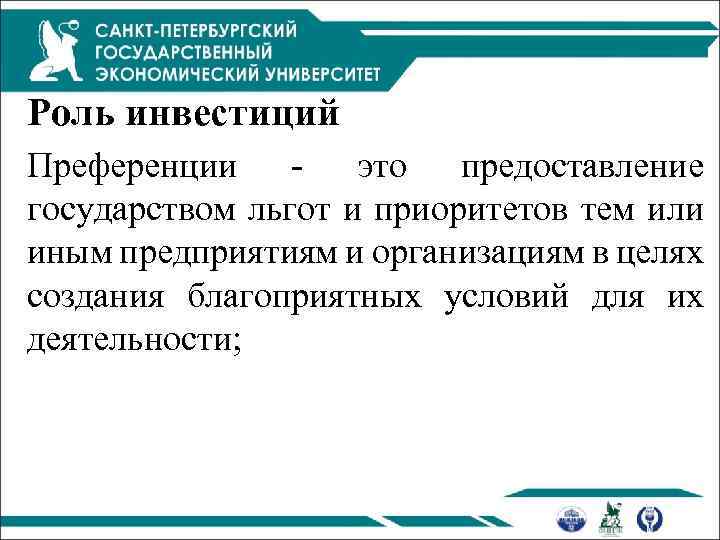 САНКТ-ПЕТЕРБУРГСКИЙ ГОСУДАРСТВЕННЫЙ ЭКОНОМИЧЕСКИЙ УНИВЕРСИТЕТ

Роль инвестиций

Преференции - это предоставление государством льгот и приоритетов тем или иным предприятиям и организациям в целях создания благоприятных условий для их деятельности;